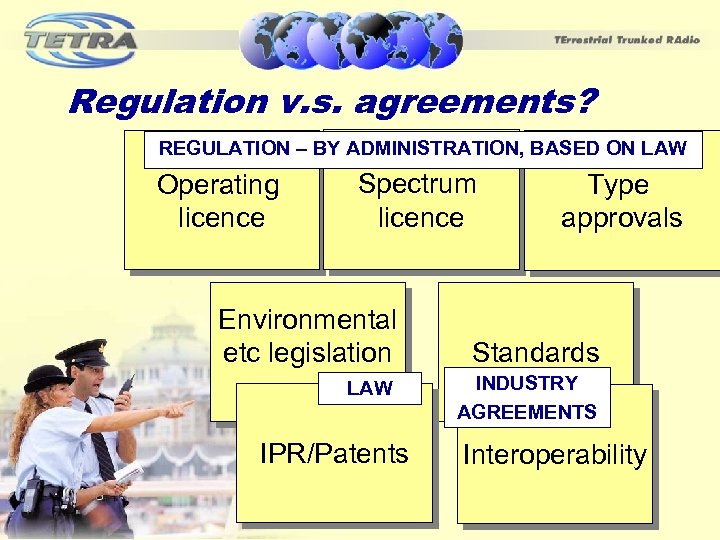 TETRA

TErrestrial Trunked RAdio

Regulation v.s. agreements?

REGULATION – BY ADMINISTRATION, BASED ON LAW

Operating licence

Spectrum licence

Type approvals

Environmental etc legislation

LAW

IPR/Patents

Standards

INDUSTRY AGREEMENTS

Interoperability